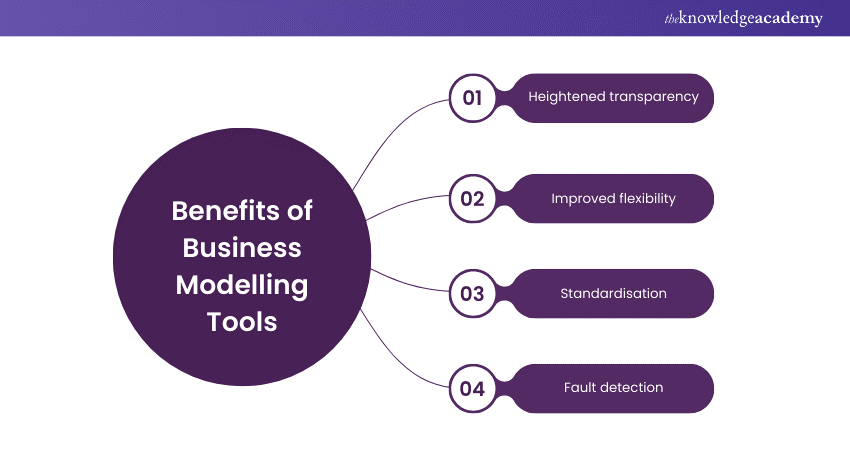 theknowledgeacademy

Benefits of Business Modelling Tools

01 Heightened transparency

02 Improved flexibility

03 Standardisation

04 Fault detection